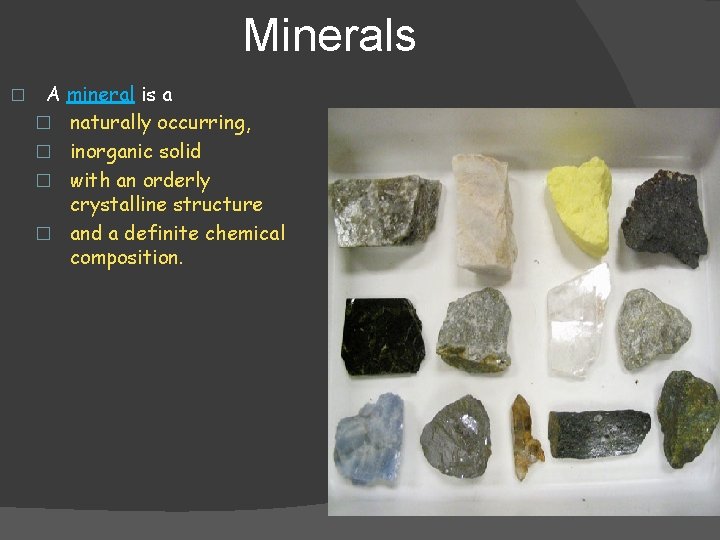 Minerals

□ A mineral is a
□ naturally occurring,
□ inorganic solid
□ with an orderly crystalline structure
□ and a definite chemical composition.